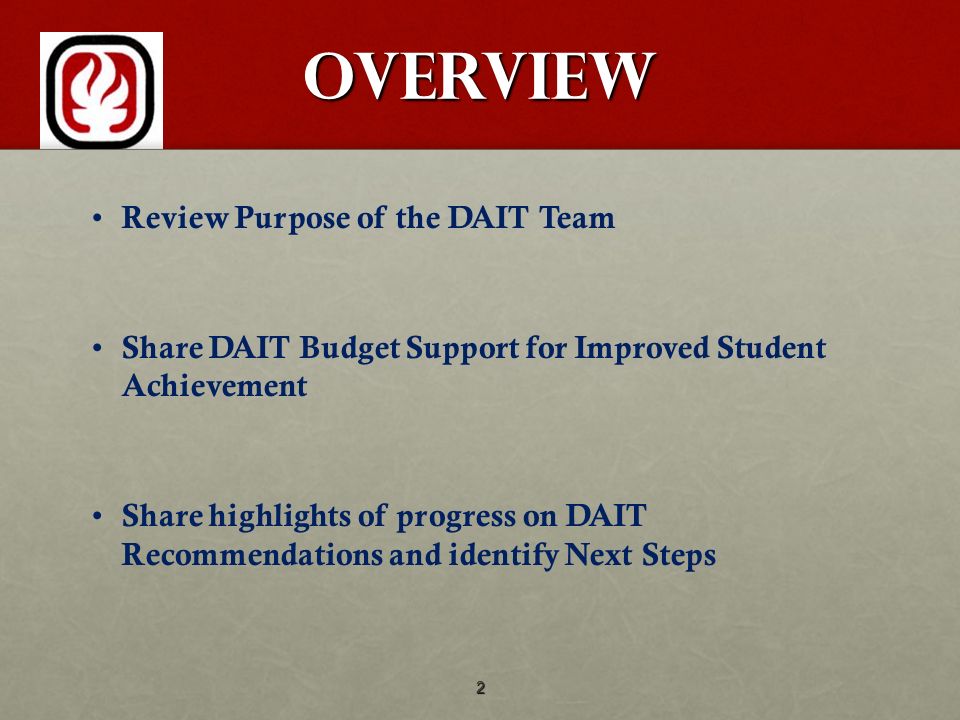 OVERVIEW

• Review Purpose of the DAIT Team

• Share DAIT Budget Support for Improved Student Achievement

• Share highlights of progress on DAIT Recommendations and identify Next Steps

2